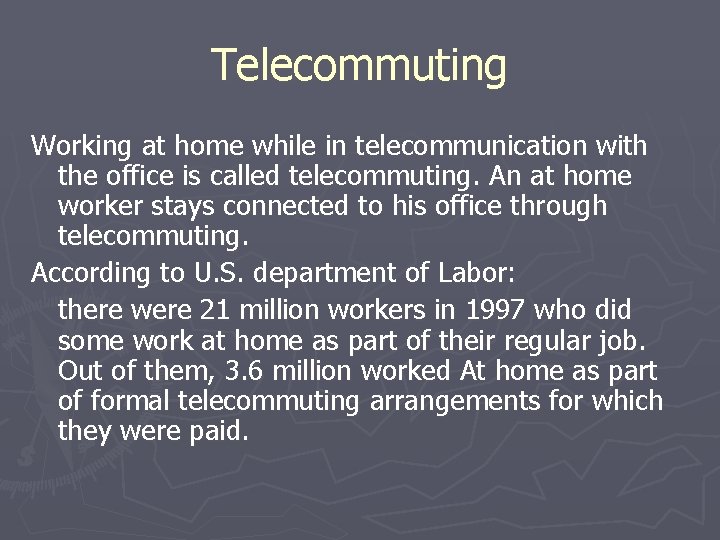 Telecommuting

Working at home while in telecommunication with the office is called telecommuting. An at home worker stays connected to his office through telecommuting.

According to U.S. department of Labor:

there were 21 million workers in 1997 who did some work at home as part of their regular job. Out of them, 3.6 million worked At home as part of formal telecommuting arrangements for which they were paid.